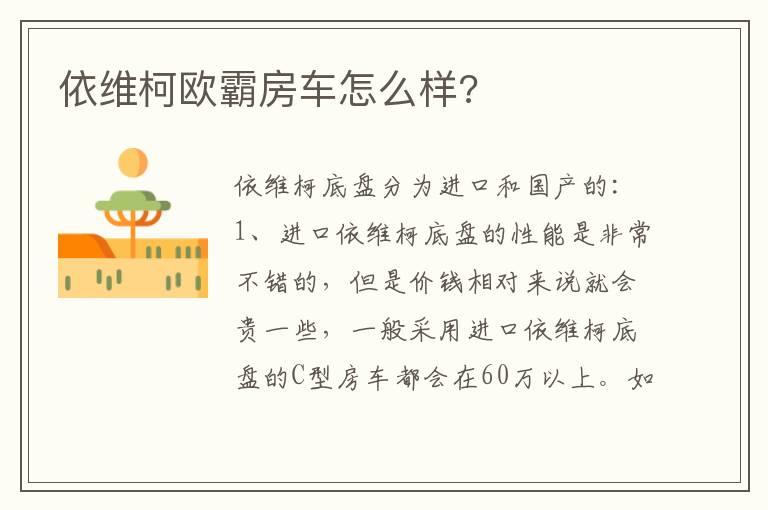 依维柯欧霸房车怎么样?

依维柯底盘分为进口和国产的:
1、进口依维柯底盘的性能是非常不错的，但是价钱相对来说就会贵一些，一般采用进口依维柯底盘的C型房车都会在60万以上。如